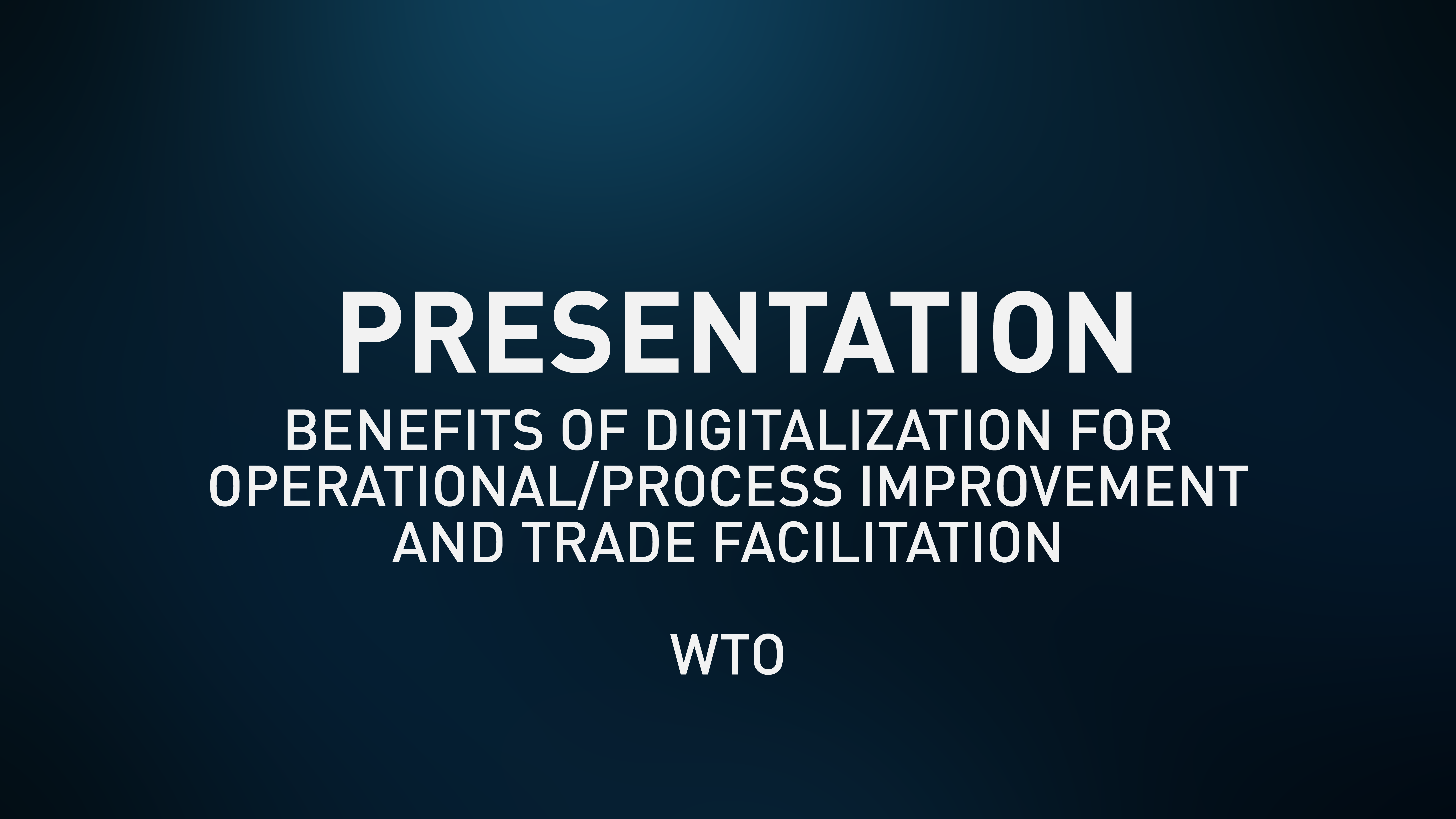 PRESENTATION

BENEFITS OF DIGITALIZATION FOR OPERATIONAL/PROCESS IMPROVEMENT AND TRADE FACILITATION

WTO